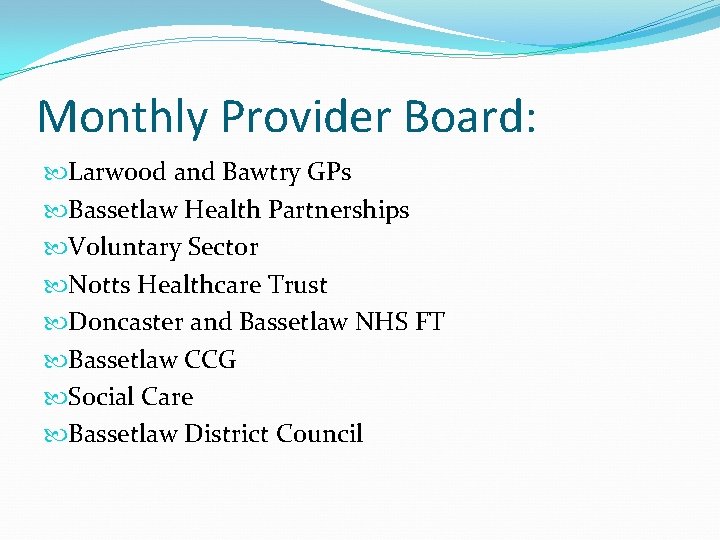 Monthly Provider Board:

Larwood and Bawtry GPs
Bassetlaw Health Partnerships
Voluntary Sector
Notts Healthcare Trust
Doncaster and Bassetlaw NHS FT
Bassetlaw CCG
Social Care
Bassetlaw District Council